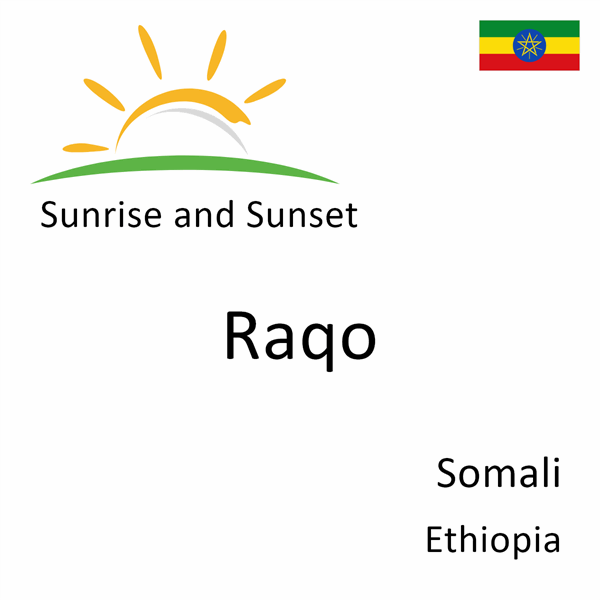 Sunrise and Sunset

Raqo

Somali

Ethiopia